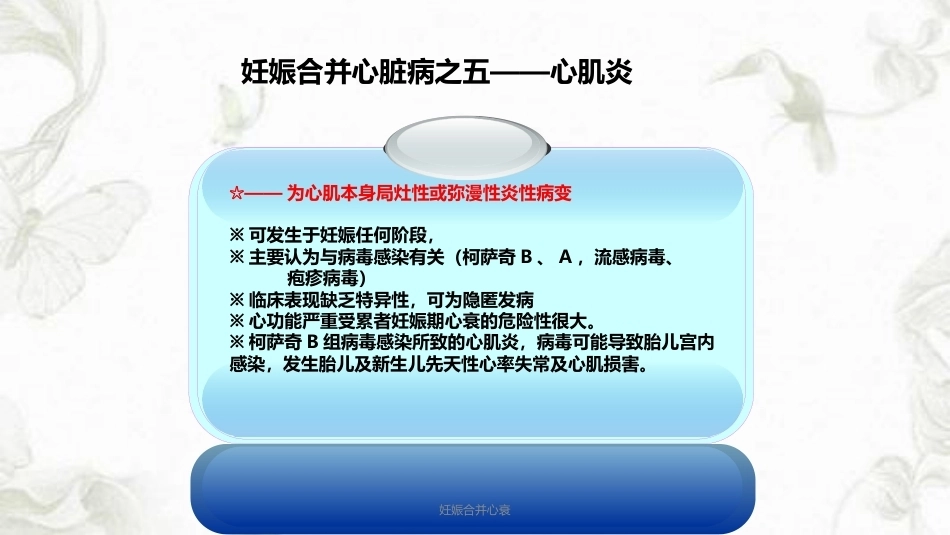 妊娠合并心脏病之五——心肌炎

☆—— 为心肌本身局灶性或弥漫性炎性病变

※ 可发生于妊娠任何阶段，
※ 主要认为与病毒感染有关（柯萨奇 B 、 A ，流感病毒、疱疹病毒）
※ 临床表现缺乏特异性，可为隐匿发病
※ 心功能严重受累者妊娠期心衰的危险性很大。
※ 柯萨奇 B 组病毒感染所致的心肌炎，病毒可能导致胎儿宫内感染，发生胎儿及新生儿先天性心率失常及心肌损害。

妊娠合并心衰